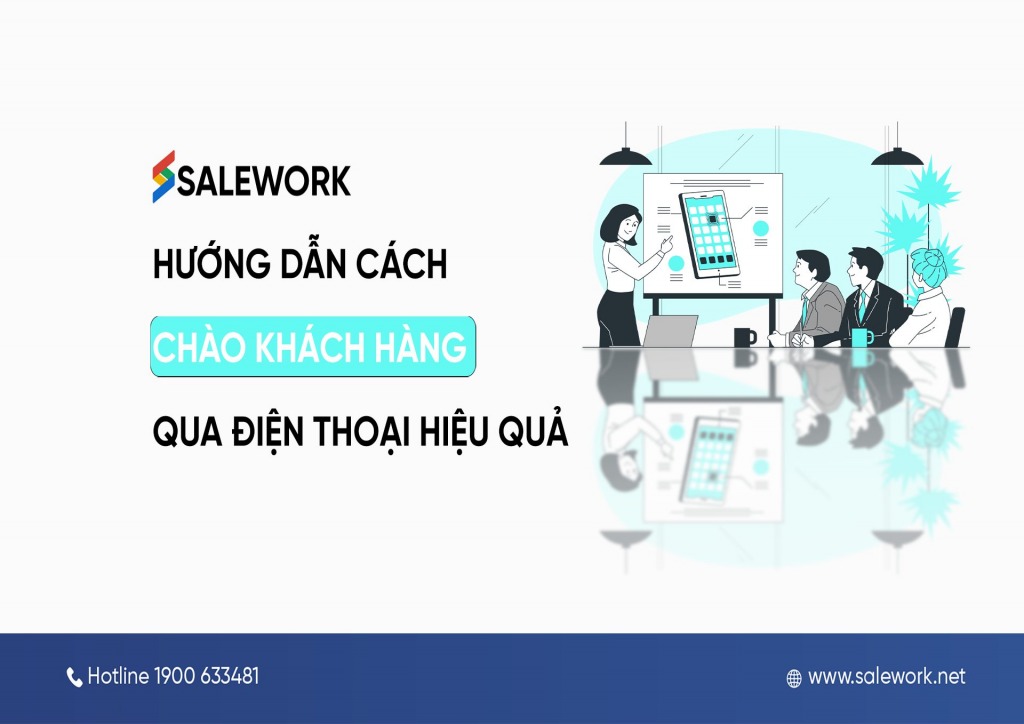 SALEWORK

HƯỚNG DẪN CÁCH

CHÀO KHÁCH HÀNG

QUA ĐIỆN THOẠI HIỆU QUẢ

Hotline 1900 633481

www.salework.net